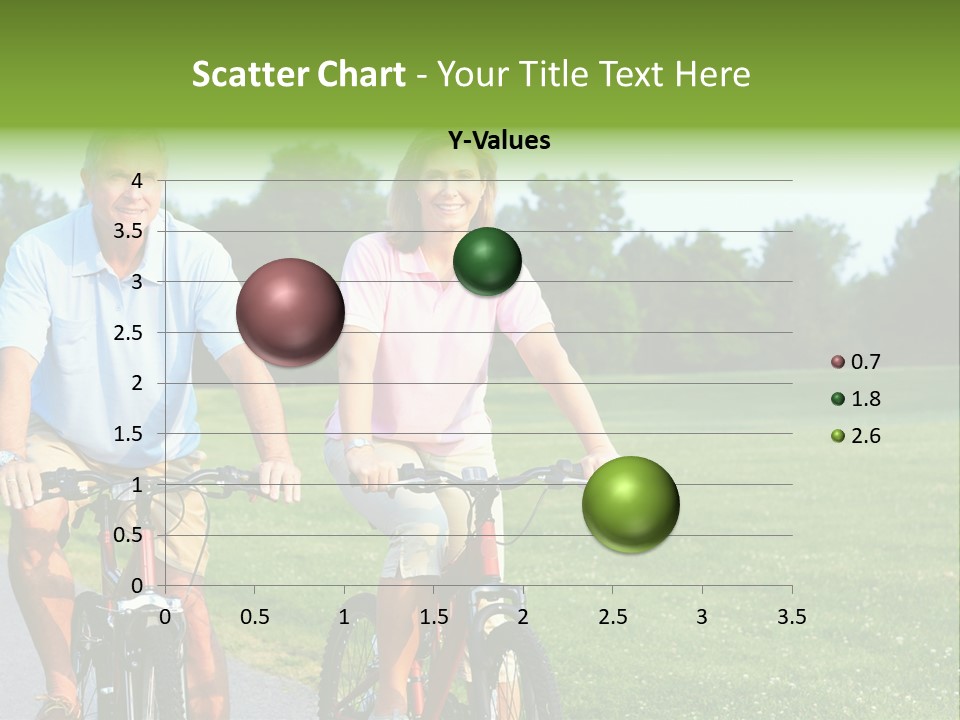 Scatter Chart - Your Title Text Here

Y-Values

4
3.5
3
2.5
2
1.5
1
0.5
0

0 0.5 1 1.5 2 2.5 3 3.5

0.7
1.8
2.6